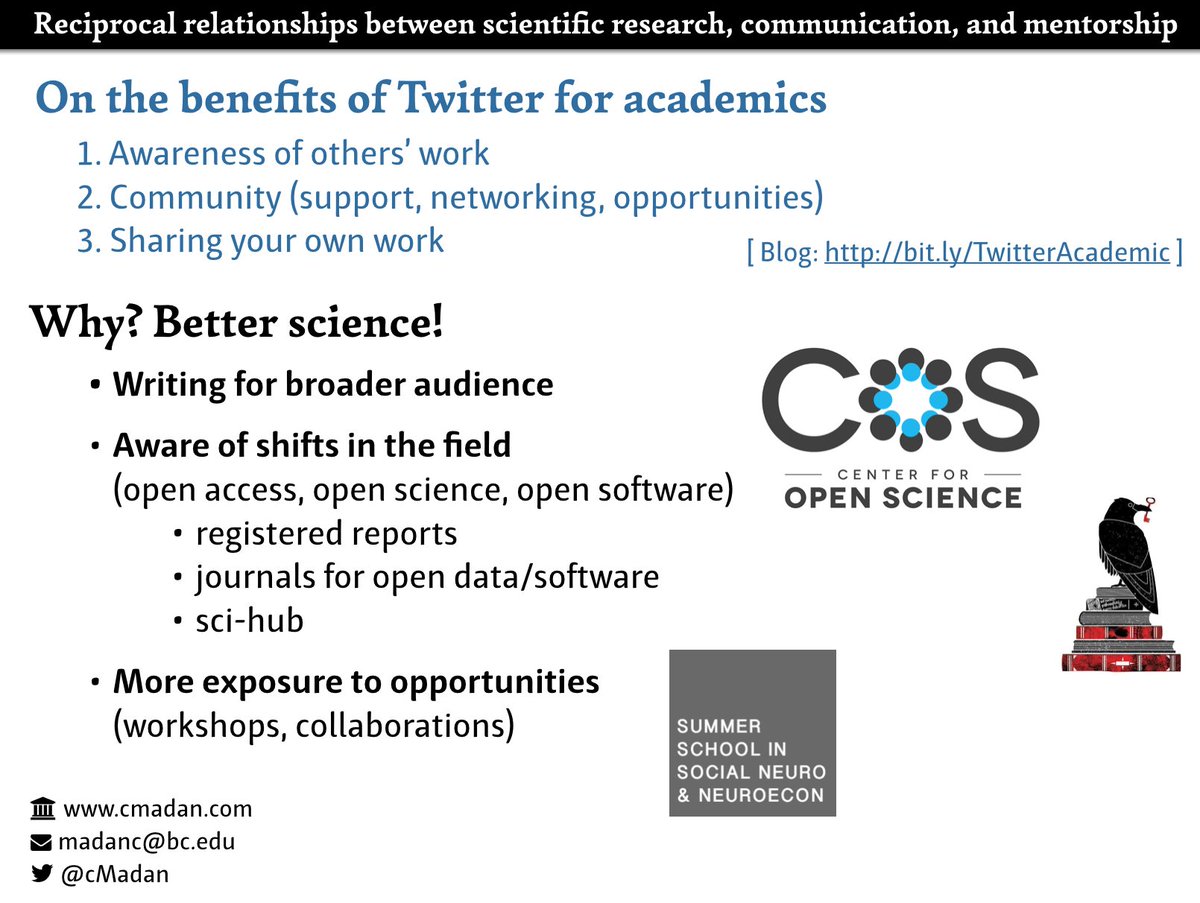 Reciprocal relationships between scientific research, communication, and mentorship

On the benefits of Twitter for academics

1. Awareness of others' work
2. Community (support, networking, opportunities)
3. Sharing your own work

[ Blog: http://bit.ly/TwitterAcademic ]

Why? Better science!

• Writing for broader audience

• Aware of shifts in the field (open access, open science, open software)
  • registered reports
  • journals for open data/software
  • sci-hub

• More exposure to opportunities (workshops, collaborations)

COS
CENTER FOR
OPEN SCIENCE

SUMMER SCHOOL IN SOCIAL NEURO & NEUROECON

www.cmadan.com
madanc@bc.edu
@cMadan